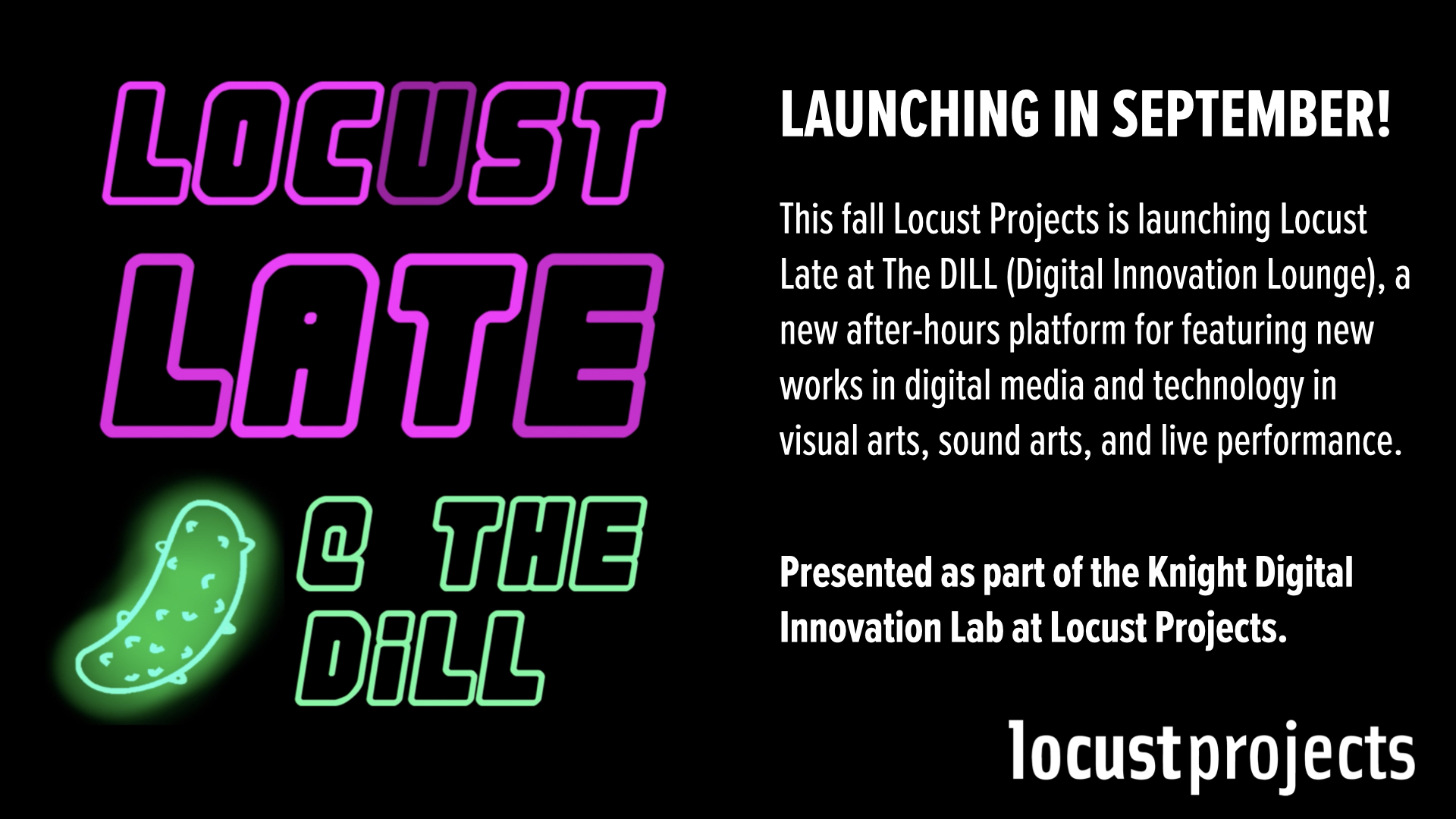 LOCUST LATE @ THE DiLL

LAUNCHING IN SEPTEMBER!

This fall Locust Projects is launching Locust Late at The DILL (Digital Innovation Lounge), a new after-hours platform for featuring new works in digital media and technology in visual arts, sound arts, and live performance.

Presented as part of the Knight Digital Innovation Lab at Locust Projects.

locustprojects